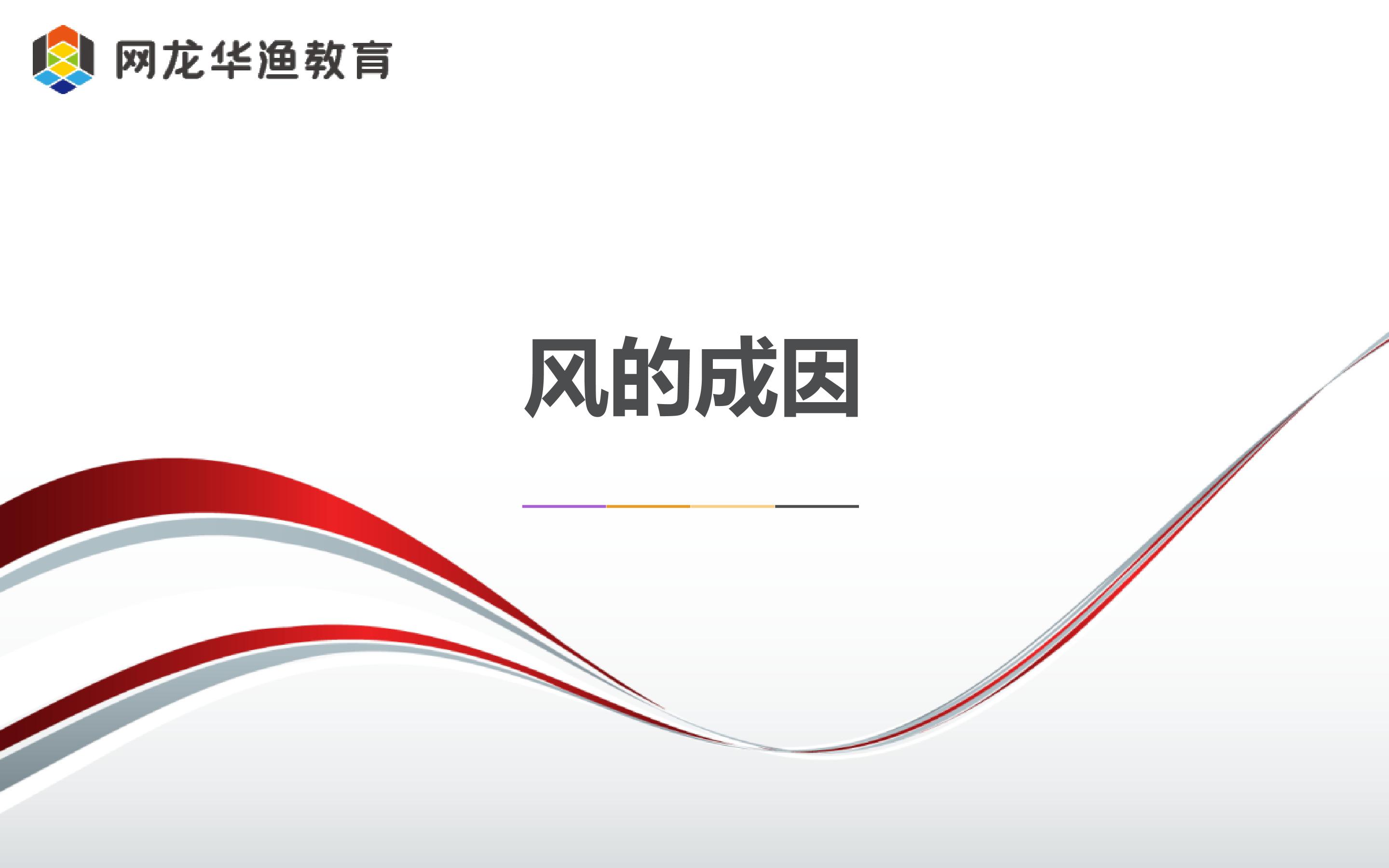 网龙华渔教育

风的成因